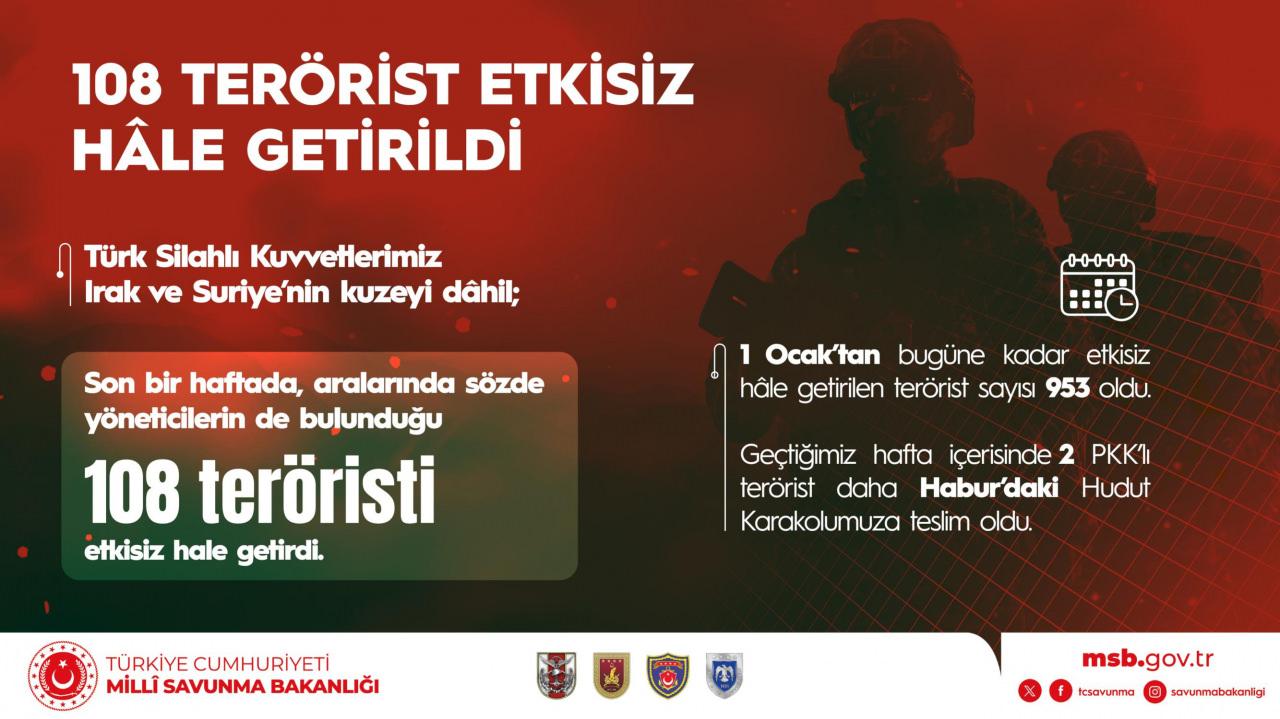 108 TERÖRİST ETKİSİZ HÂLE GETİRİLDİ

Türk Silahlı Kuvvetlerimiz Irak ve Suriye'nin kuzeyi dâhil;

Son bir haftada, aralarında sözde yöneticilerin de bulunduğu

108 teröristi

etkisiz hale getirdi.

1 Ocak'tan bugüne kadar etkisiz hâle getirilen terörist sayısı 953 oldu.

Geçtiğimiz hafta içerisinde 2 PKK'lı terörist daha Habur'daki Hudut Karakolumuza teslim oldu.

TÜRKİYE CUMHURİYETİ
MİLLÎ SAVUNMA BAKANLIĞI

msb.gov.tr

tcsavunma savunmabakanligi